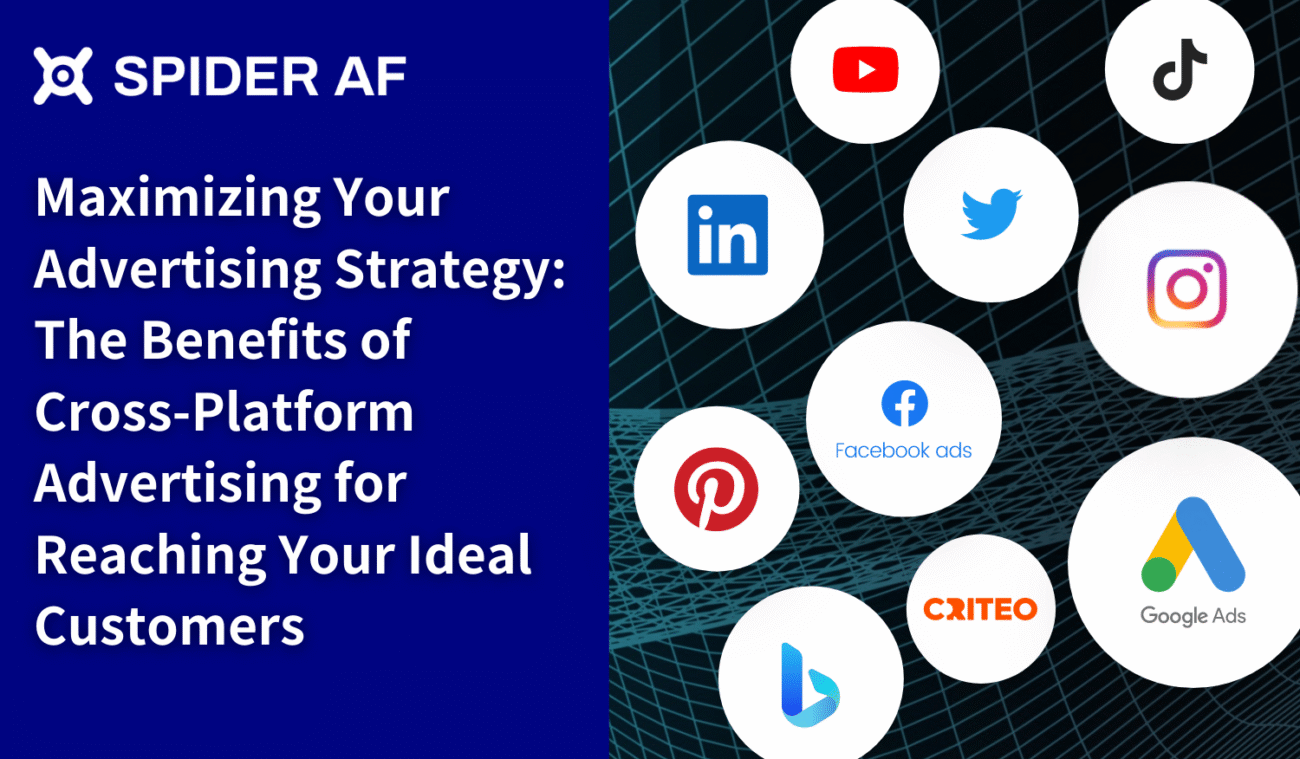 SPIDER AF

Maximizing Your Advertising Strategy: The Benefits of Cross-Platform Advertising for Reaching Your Ideal Customers

in

Facebook ads

CRITEO

Google Ads